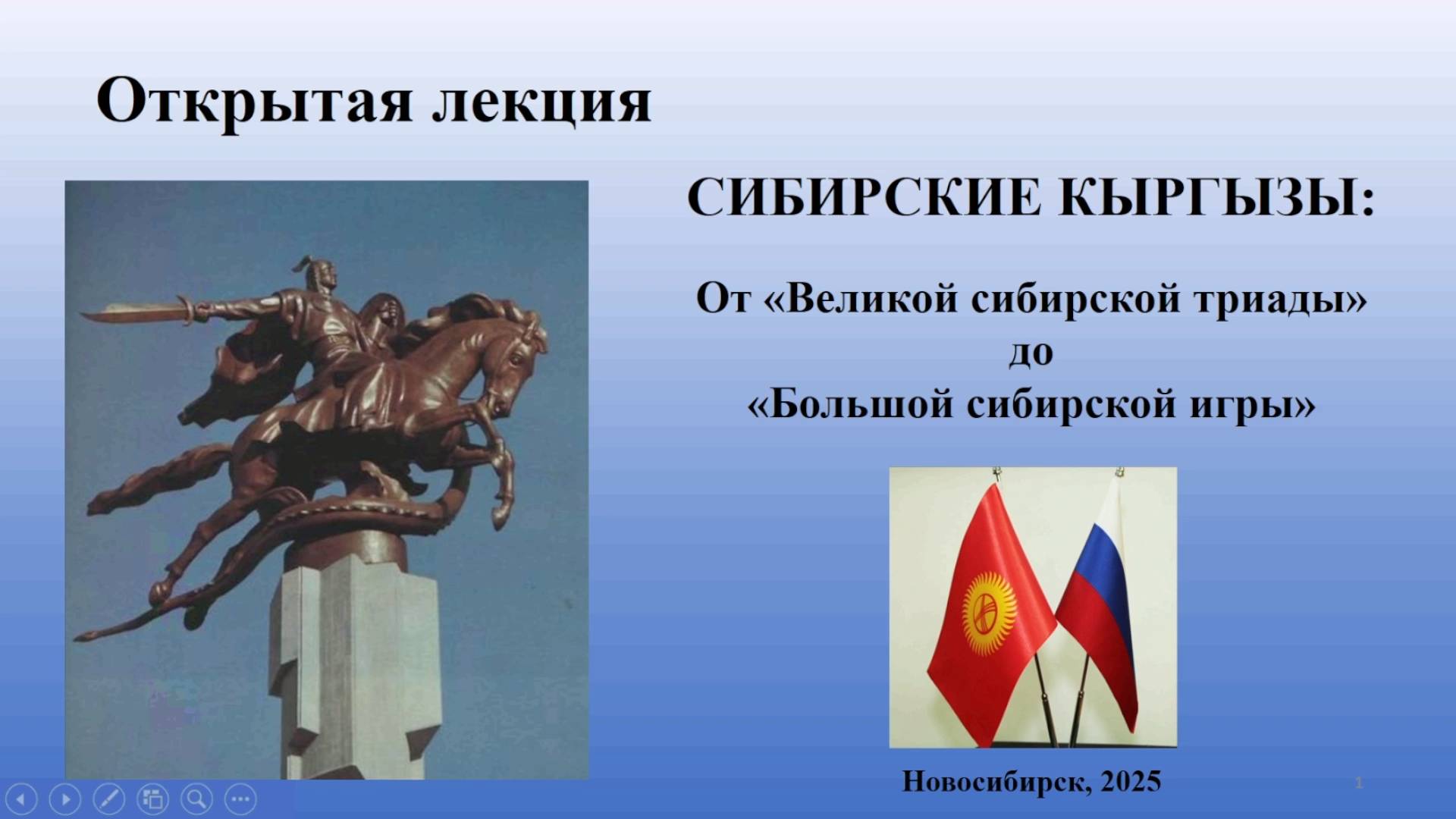 Открытая лекция

СИБИРСКИЕ КЫРГЫЗЫ:

От «Великой сибирской триады»
до
«Большой сибирской игры»

Новосибирск, 2025

1